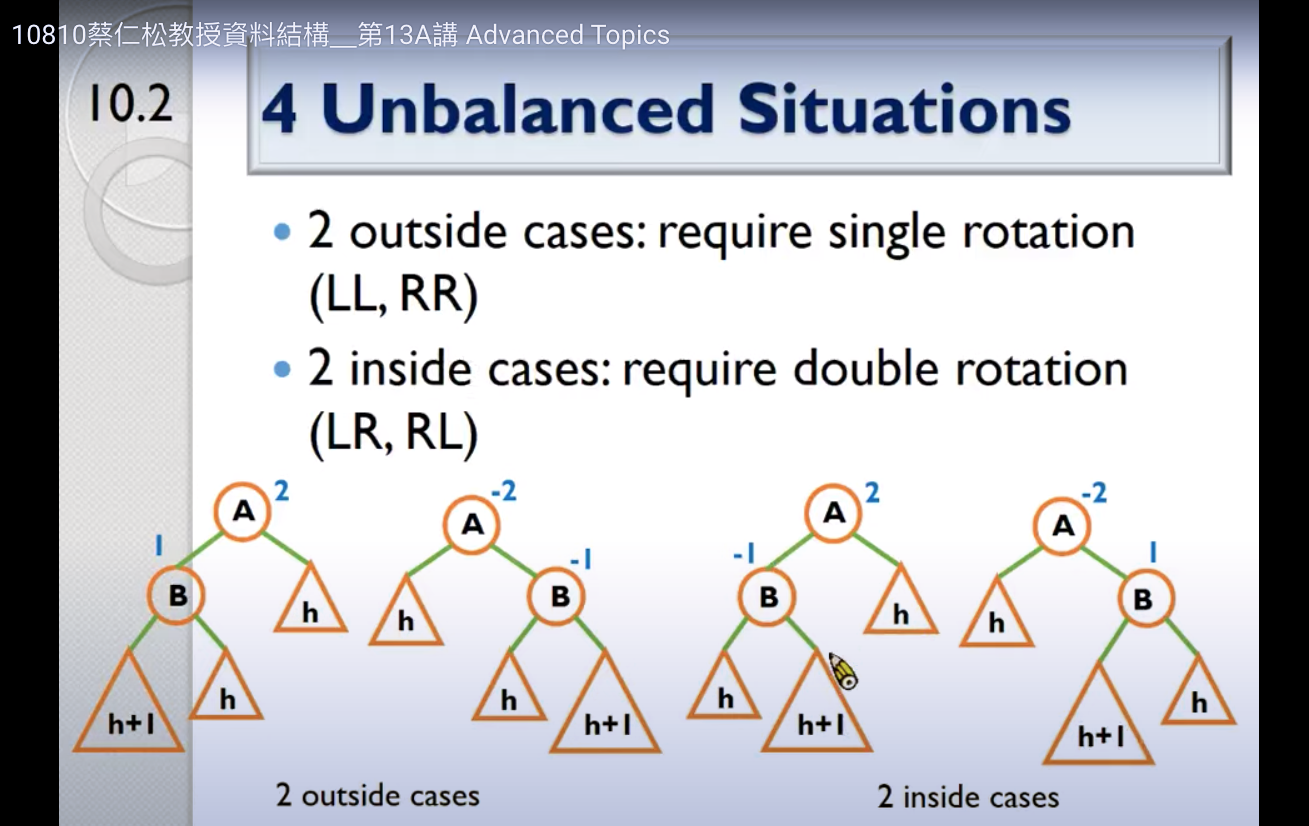 10810蔡仁松教授資料結構__第13A講 Advanced Topics

10.2

4 Unbalanced Situations

• 2 outside cases: require single rotation (LL, RR)

• 2 inside cases: require double rotation (LR, RL)

A 2
1
B
h
h+1
h

A -2
h
B -1
h
h+1

A 2
-1
B
h
h
h+1

A -2
h
B 1
h+1
h

2 outside cases

2 inside cases